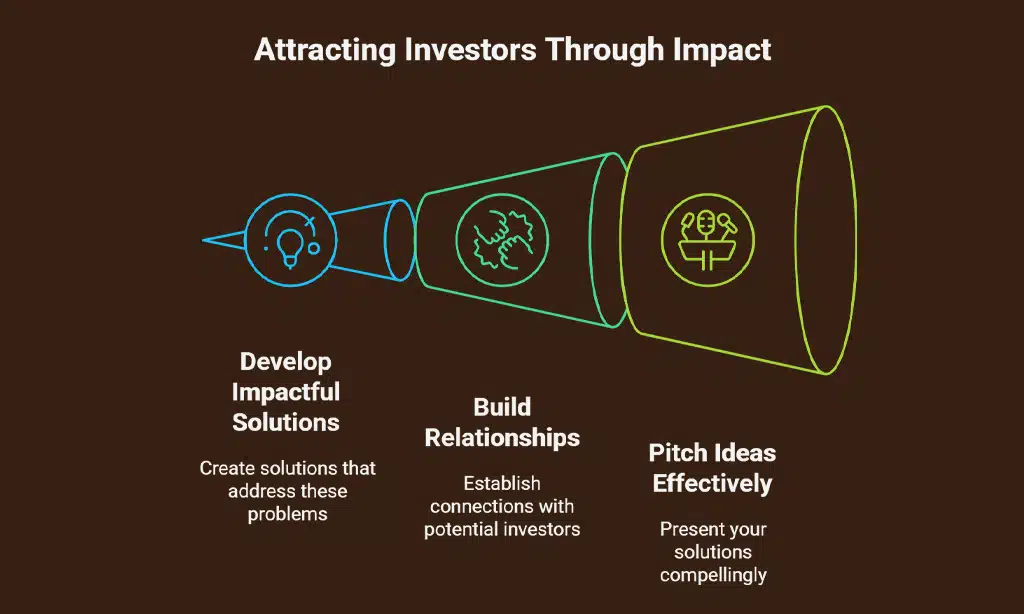 Attracting Investors Through Impact

Develop Impactful Solutions

Create solutions that address these problems

Build Relationships

Establish connections with potential investors

Pitch Ideas Effectively

Present your solutions compellingly